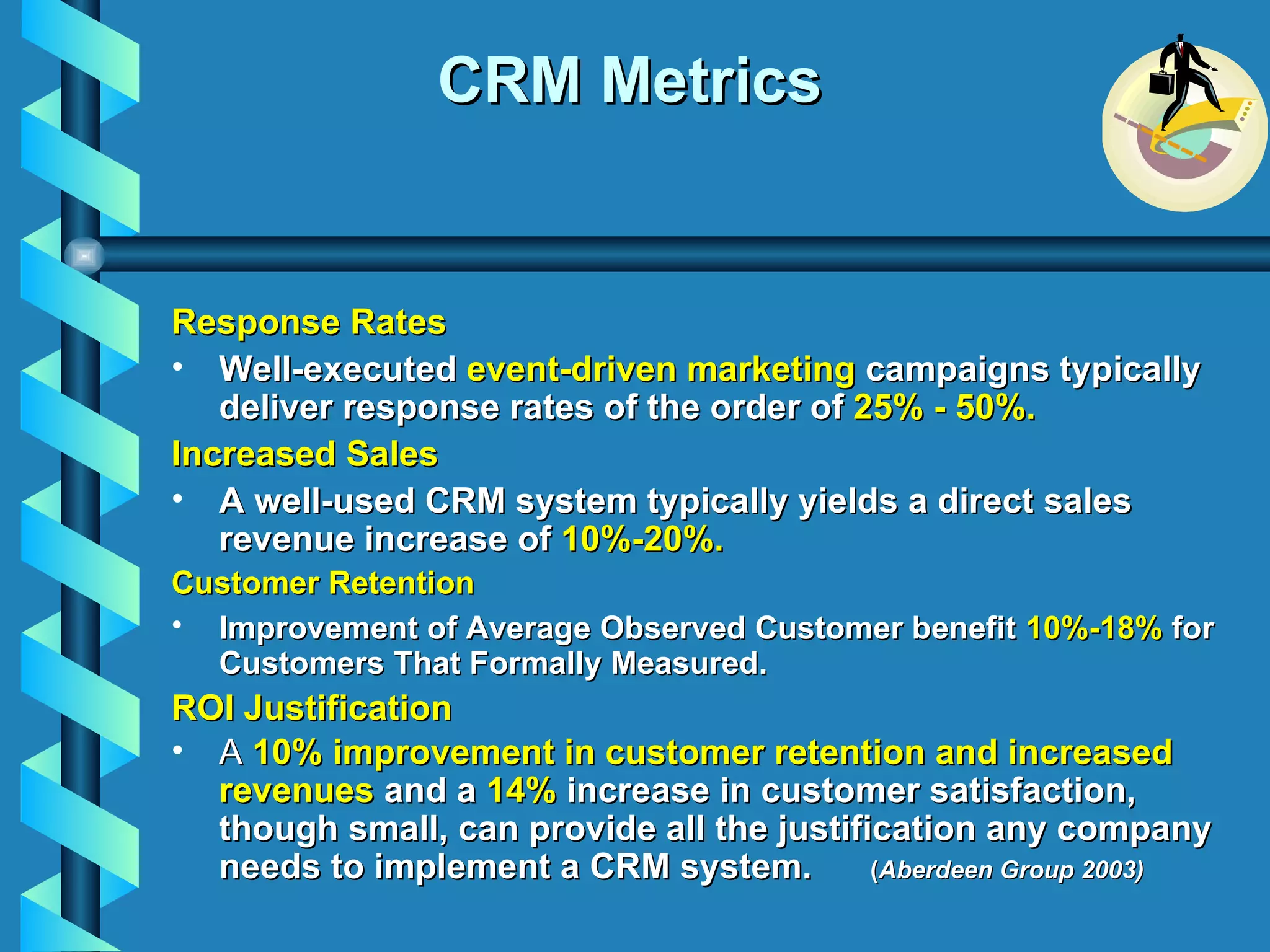 CRM Metrics

Response Rates

• Well-executed event-driven marketing campaigns typically deliver response rates of the order of 25% - 50%.

Increased Sales

• A well-used CRM system typically yields a direct sales revenue increase of 10%-20%.

Customer Retention

• Improvement of Average Observed Customer benefit 10%-18% for Customers That Formally Measured.

ROI Justification

• A 10% improvement in customer retention and increased revenues and a 14% increase in customer satisfaction, though small, can provide all the justification any company needs to implement a CRM system. (Aberdeen Group 2003)